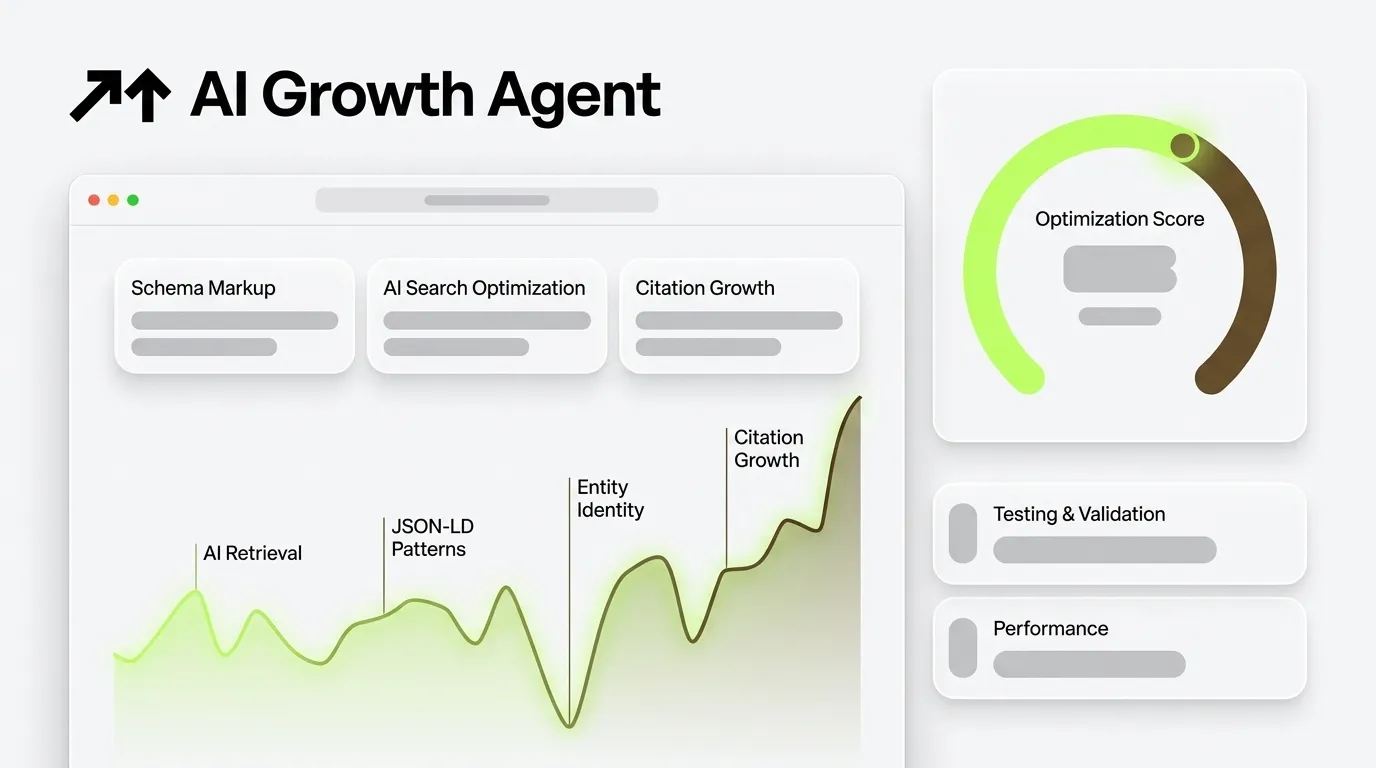 AI Growth Agent

Schema Markup

AI Search Optimization

Citation Growth

AI Retrieval

JSON-LD Patterns

Entity Identity

Citation Growth

Optimization Score

Testing & Validation

Performance